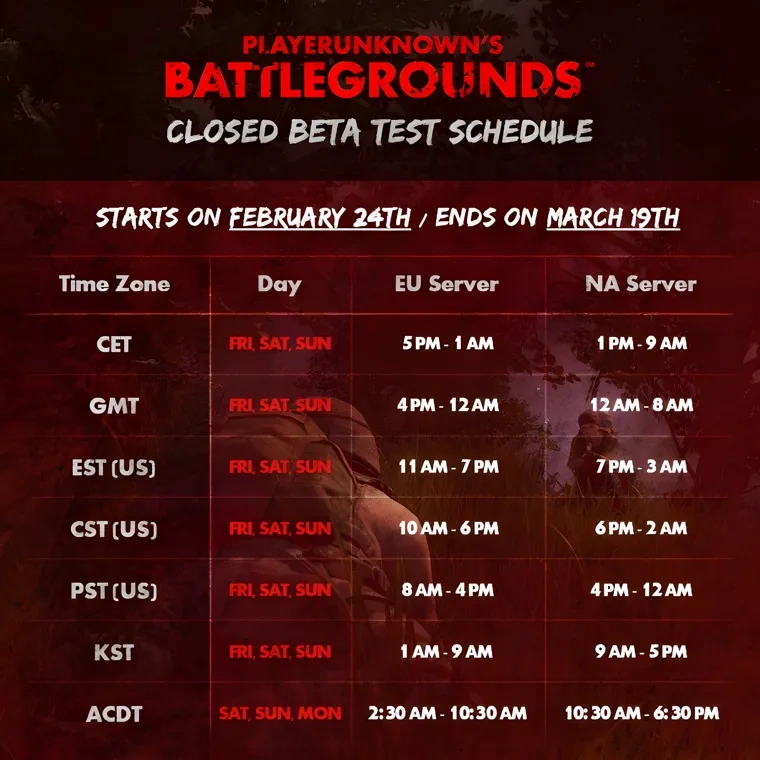 PLAYERUNKNOWN'S
BATTLEGROUNDS™
CLOSED BETA TEST SCHEDULE

STARTS ON FEBRUARY 24TH / ENDS ON MARCH 19TH

| Time Zone | Day | EU Server | NA Server |
|---|---|---|---|
| CET | FRI, SAT, SUN | 5 PM - 1 AM | 1 PM - 9 AM |
| GMT | FRI, SAT, SUN | 4 PM - 12 AM | 12 AM - 8 AM |
| EST (US) | FRI, SAT, SUN | 11 AM - 7 PM | 7 PM - 3 AM |
| CST (US) | FRI, SAT, SUN | 10 AM - 6 PM | 6 PM - 2 AM |
| PST (US) | FRI, SAT, SUN | 8 AM - 4 PM | 4 PM - 12 AM |
| KST | FRI, SAT, SUN | 1 AM - 9 AM | 9 AM - 5 PM |
| ACDT | SAT, SUN, MON | 2:30 AM - 10:30 AM | 10:30 AM - 6:30 PM |